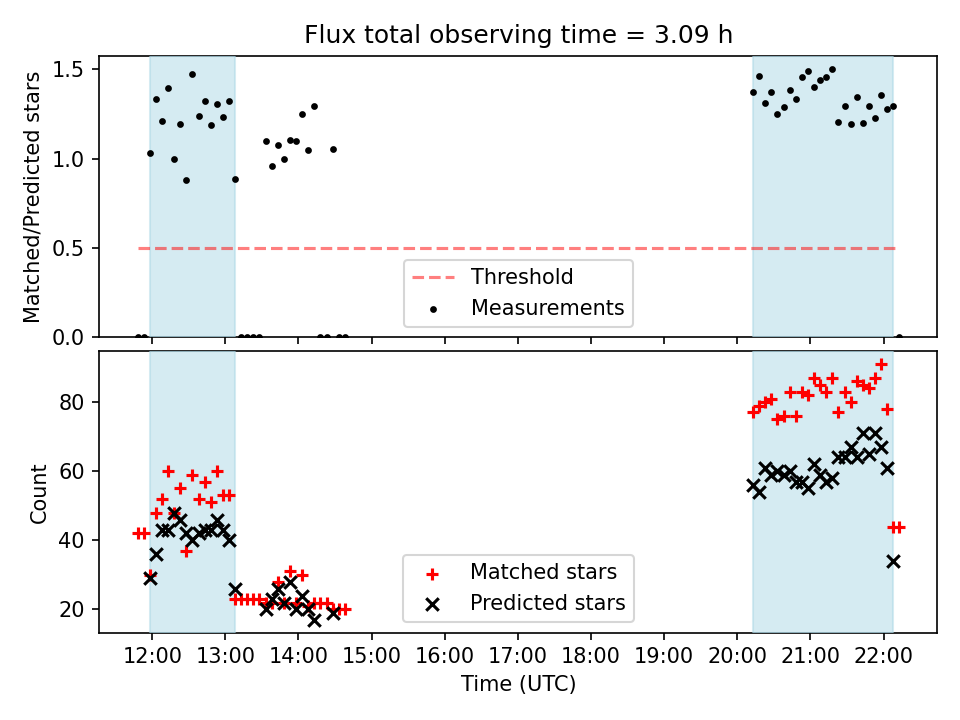 Flux total observing time = 3.09 h

Matched/Predicted stars

1.5
1.0
0.5
0.0

Threshold
Measurements

Count

80
60
40
20

Matched stars
Predicted stars

12:00 13:00 14:00 15:00 16:00 17:00 18:00 19:00 20:00 21:00 22:00
Time (UTC)